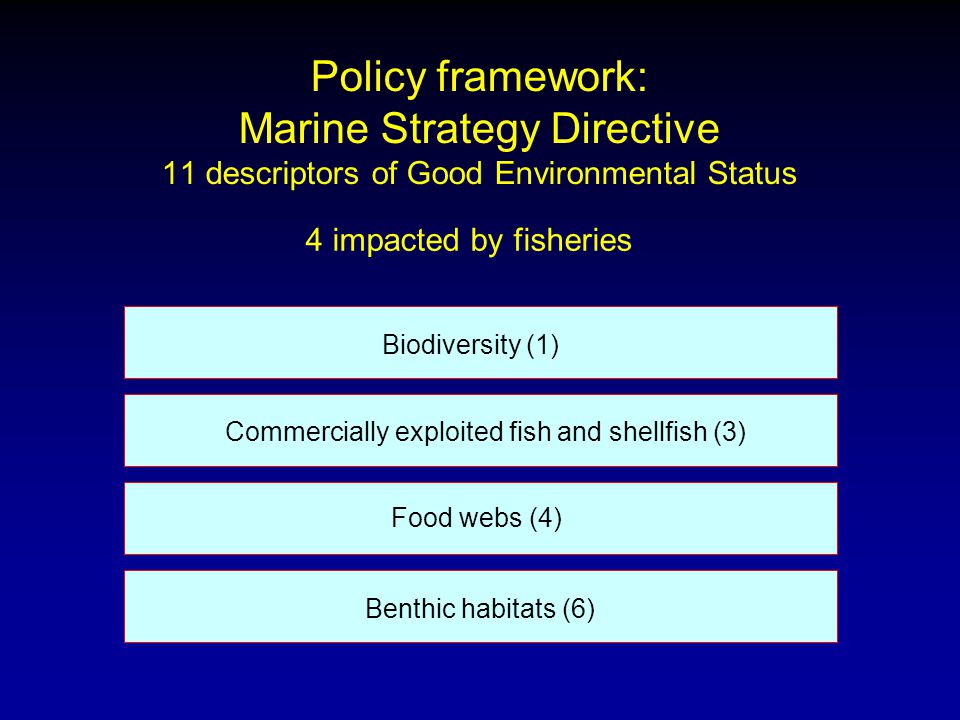 Policy framework:
Marine Strategy Directive
11 descriptors of Good Environmental Status

4 impacted by fisheries

Biodiversity (1)

Commercially exploited fish and shellfish (3)

Food webs (4)

Benthic habitats (6)